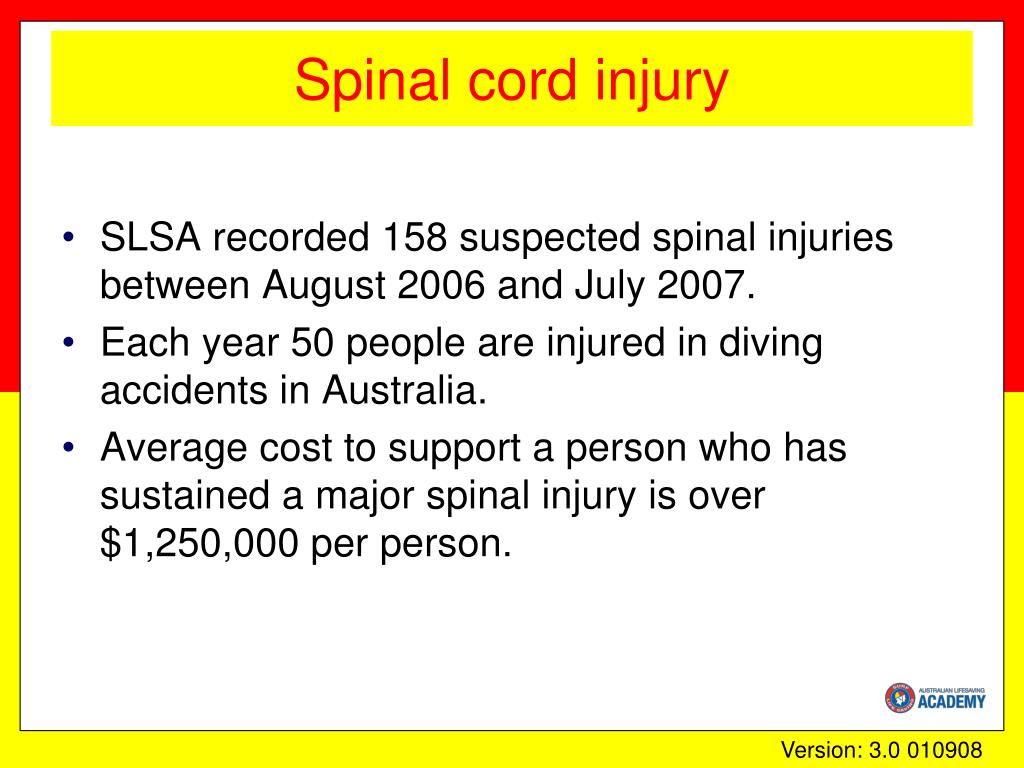 Spinal cord injury

• SLSA recorded 158 suspected spinal injuries between August 2006 and July 2007.
• Each year 50 people are injured in diving accidents in Australia.
• Average cost to support a person who has sustained a major spinal injury is over \$1,250,000 per person.

AUSTRALIAN LIFESAVING ACADEMY

Version: 3.0 010908